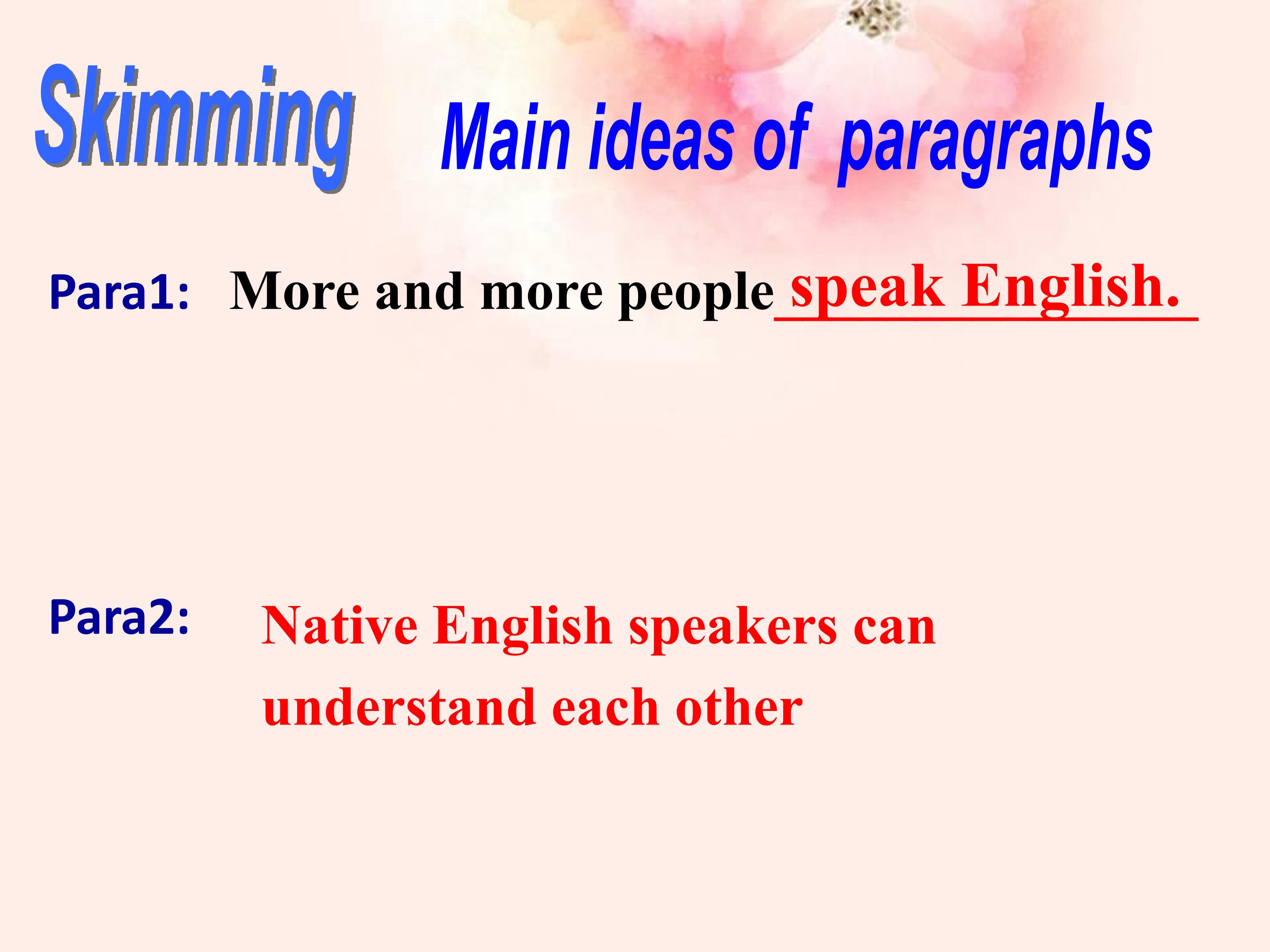 Skimming

Main ideas of paragraphs

Para1: More and more people speak English.

Para2: Native English speakers can understand each other